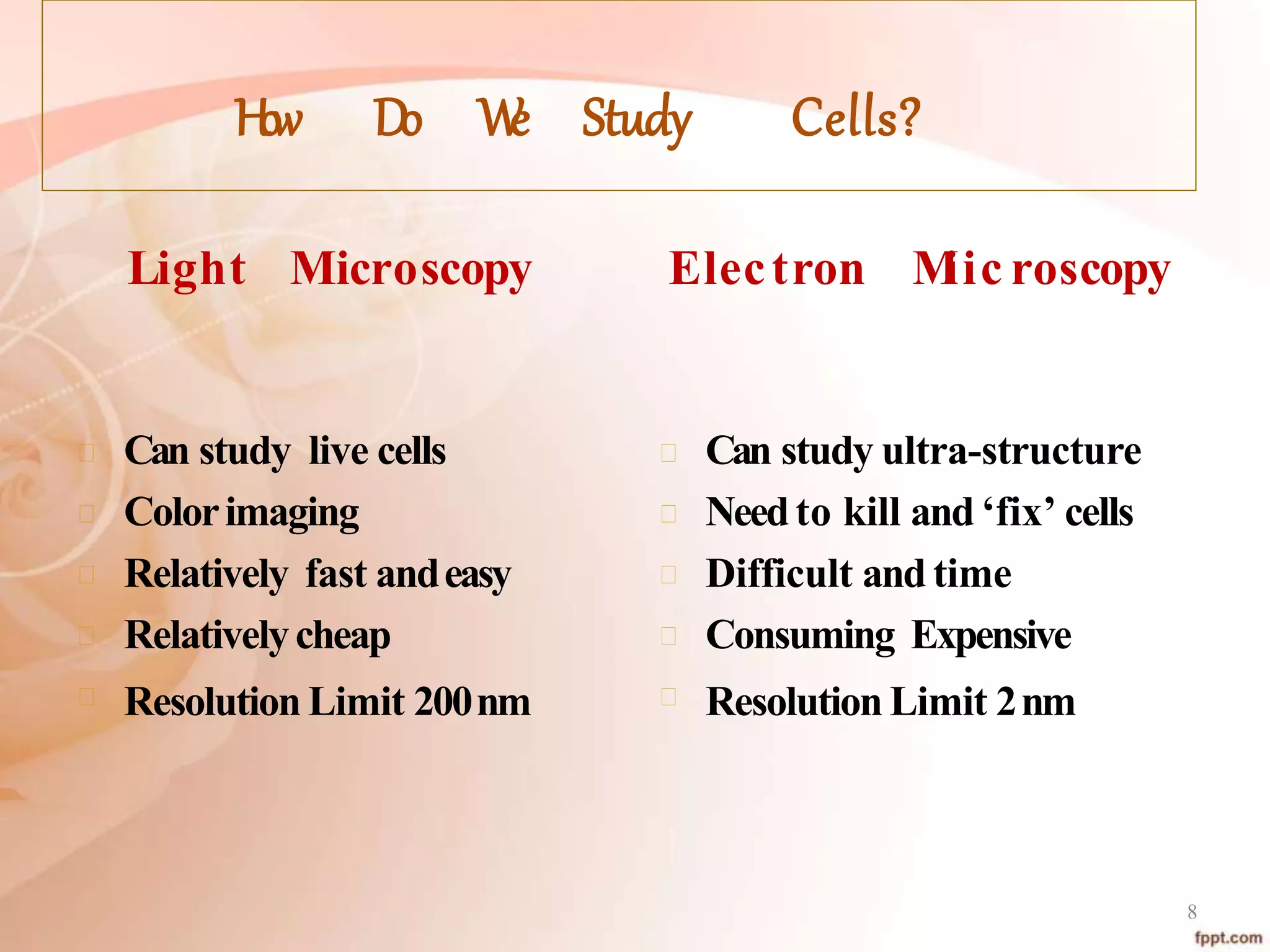 How Do We Study Cells?

Light Microscopy

Can study live cells
Color imaging
Relatively fast and easy
Relatively cheap
Resolution Limit 200 nm

Electron Microscopy

Can study ultra-structure
Need to kill and ‘fix’ cells
Difficult and time
Consuming Expensive
Resolution Limit 2 nm

8

fppt.com